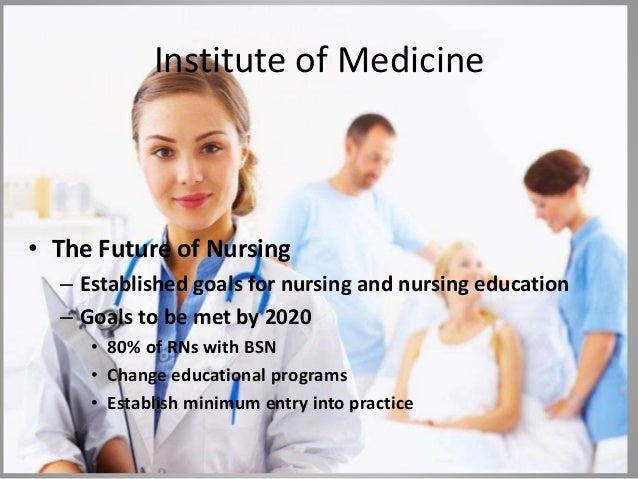 Institute of Medicine

• The Future of Nursing
– Established goals for nursing and nursing education
– Goals to be met by 2020
• 80% of RNs with BSN
• Change educational programs
• Establish minimum entry into practice